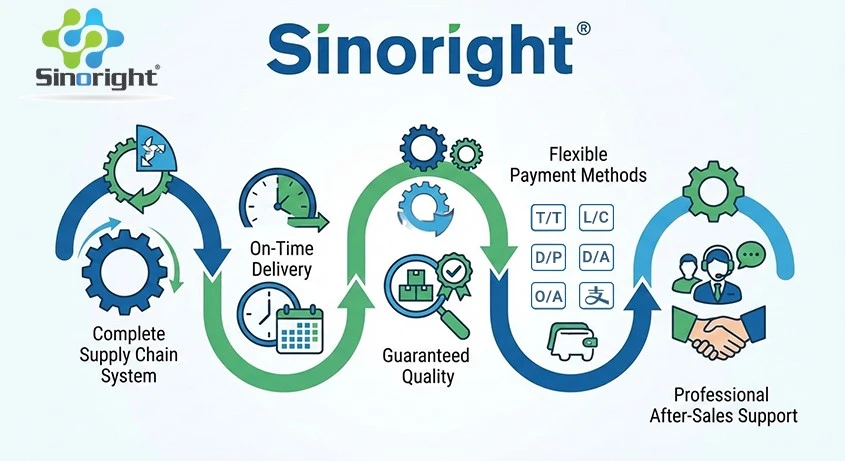 Sinoright®

Sinoright®

Complete Supply Chain System

On-Time Delivery

Guaranteed Quality

Flexible Payment Methods

T/T L/C
D/P D/A
O/A 支

Professional After-Sales Support